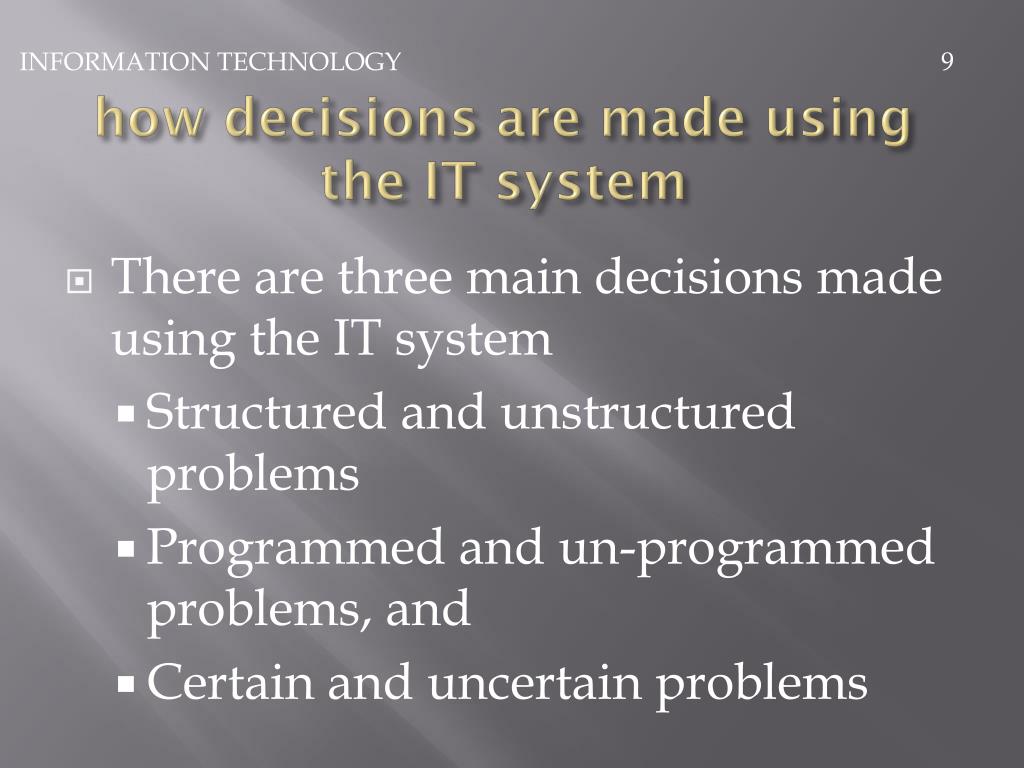 INFORMATION TECHNOLOGY 9

how decisions are made using the IT system

There are three main decisions made using the IT system

Structured and unstructured problems

Programmed and un-programmed problems, and

Certain and uncertain problems